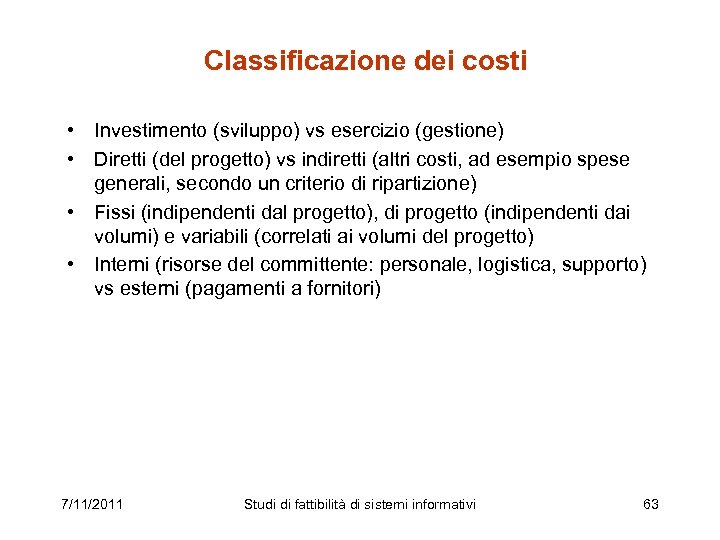 Classificazione dei costi

• Investimento (sviluppo) vs esercizio (gestione)
• Diretti (del progetto) vs indiretti (altri costi, ad esempio spese generali, secondo un criterio di ripartizione)
• Fissi (indipendenti dal progetto), di progetto (indipendenti dai volumi) e variabili (correlati ai volumi del progetto)
• Interni (risorse del committente: personale, logistica, supporto) vs esterni (pagamenti a fornitori)

7/11/2011 Studi di fattibilità di sistemi informativi 63